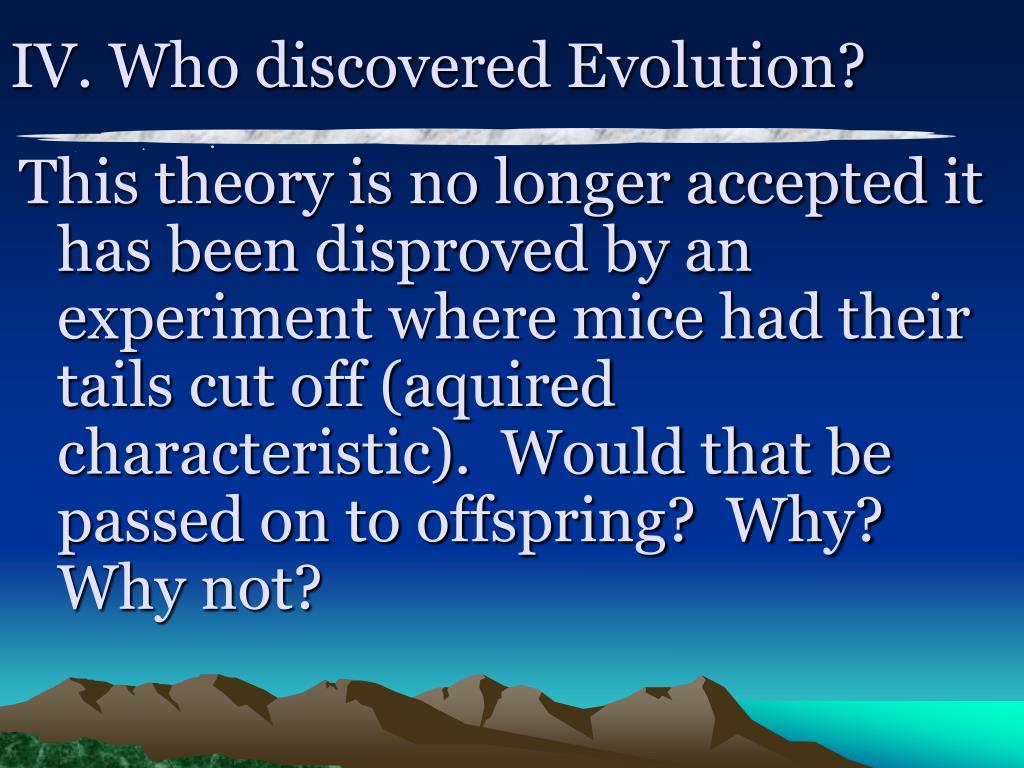 IV. Who discovered Evolution?

This theory is no longer accepted it has been disproved by an experiment where mice had their tails cut off (aquired characteristic). Would that be passed on to offspring? Why? Why not?